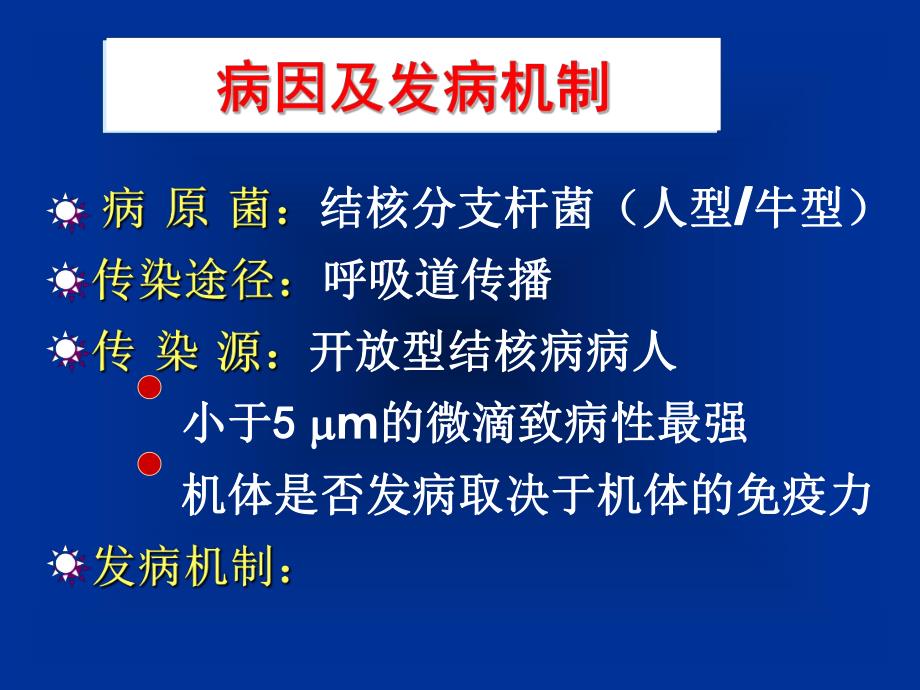 病因及发病机制

病 原 菌：结核分支杆菌（人型/牛型）

传染途径：呼吸道传播

传 染 源：开放型结核病病人

小于5 μm的微滴致病性最强

机体是否发病取决于机体的免疫力

发病机制：